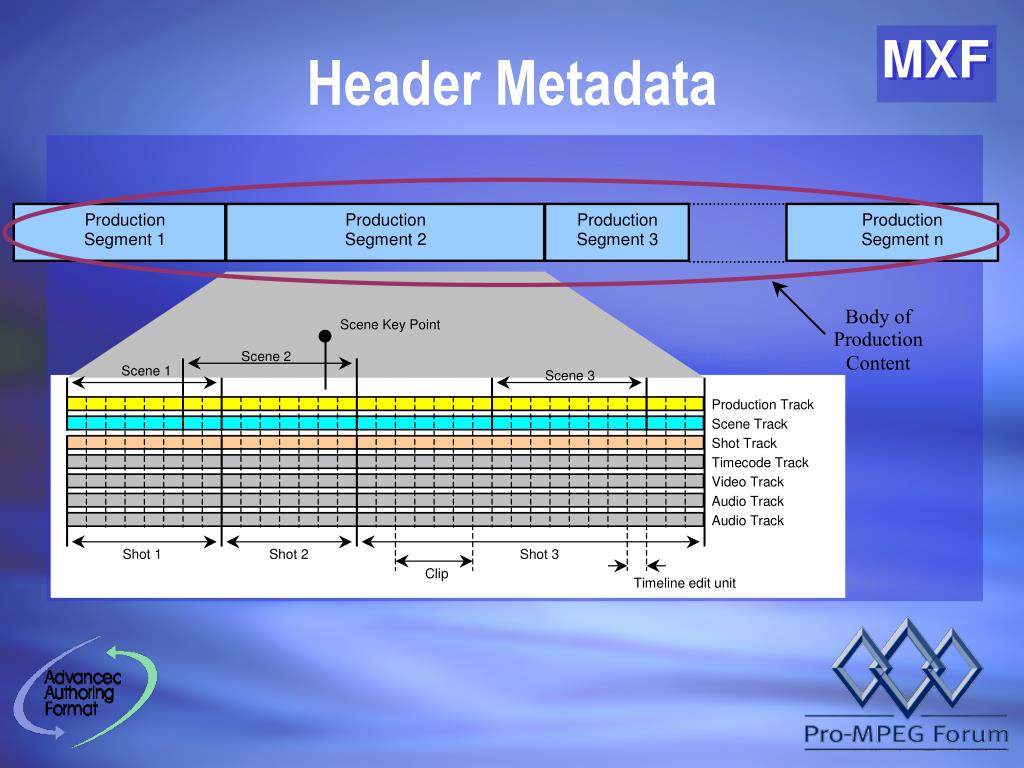 Header Metadata

MXF

Production Segment 1

Production Segment 2

Production Segment 3

Production Segment n

Body of Production Content

Scene Key Point

Scene 1

Scene 2

Scene 3

Production Track

Scene Track

Shot Track

Timecode Track

Video Track

Audio Track

Audio Track

Shot 1

Shot 2

Shot 3

Clip

Timeline edit unit

Advanced Authoring Format

Pro-MPEG Forum